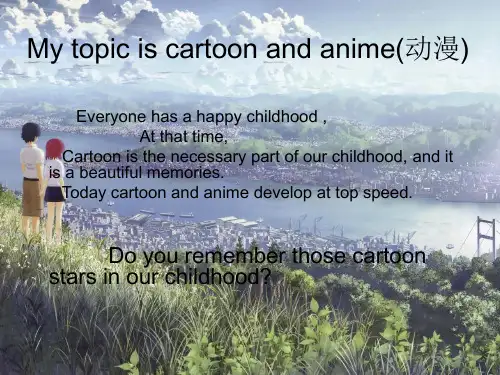 My topic is cartoon and anime(动漫)

Everyone has a happy childhood ,
At that time,
Cartoon is the necessary part of our childhood, and it is a beautiful memories.
Today cartoon and anime develop at top speed.

Do you remember those cartoon stars in our childhood?